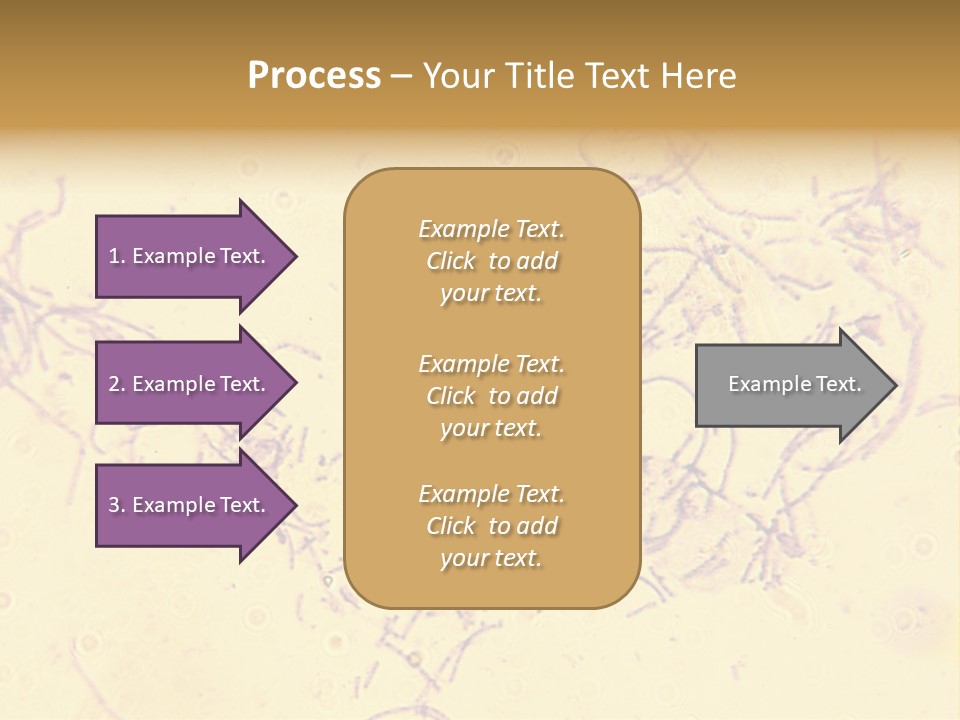 Process – Your Title Text Here

1. Example Text.

2. Example Text.

3. Example Text.

Example Text. Click to add your text.

Example Text. Click to add your text.

Example Text. Click to add your text.

Example Text.